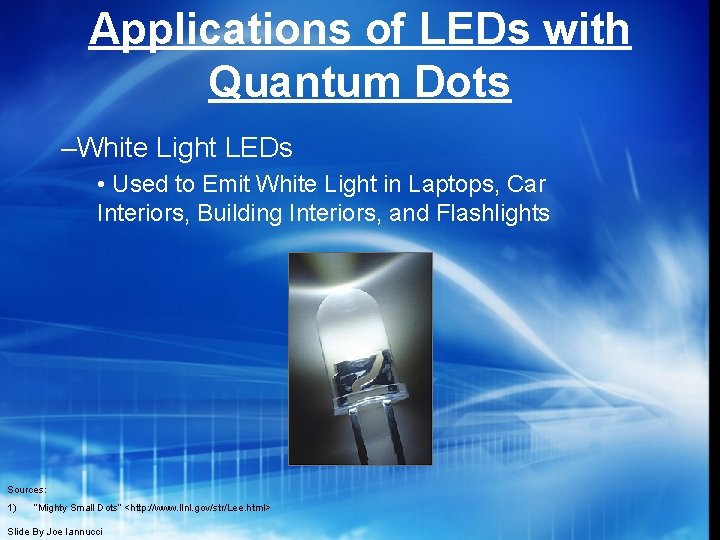 Applications of LEDs with Quantum Dots

–White Light LEDs

• Used to Emit White Light in Laptops, Car Interiors, Building Interiors, and Flashlights

Sources:

1) "Mighty Small Dots" <http://www.llnl.gov/str/Lee.html>

Slide By Joe Iannucci